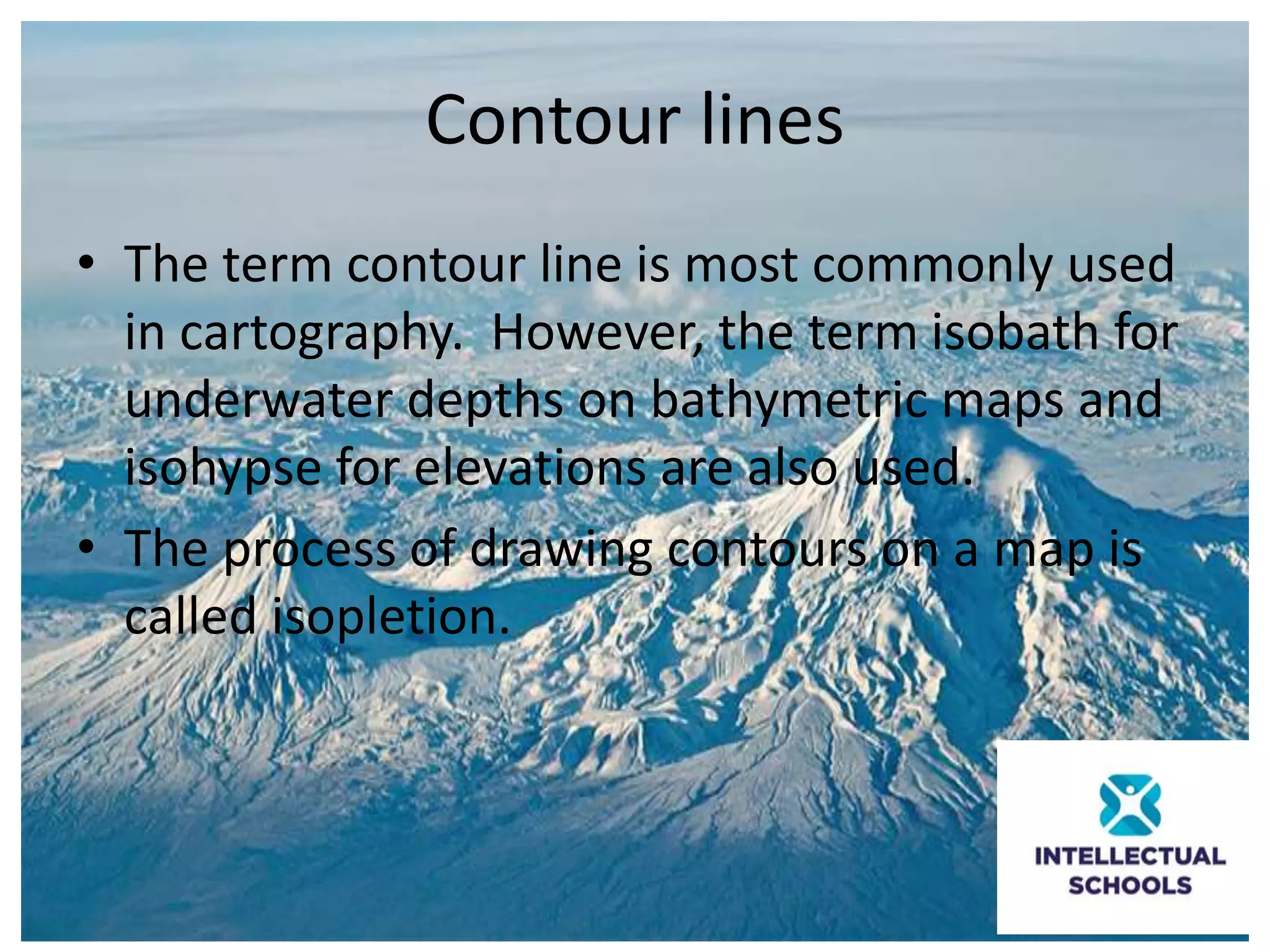 Contour lines

• The term contour line is most commonly used in cartography. However, the term isobath for underwater depths on bathymetric maps and isohypse for elevations are also used.
• The process of drawing contours on a map is called isopletion.

INTELLECTUAL SCHOOLS